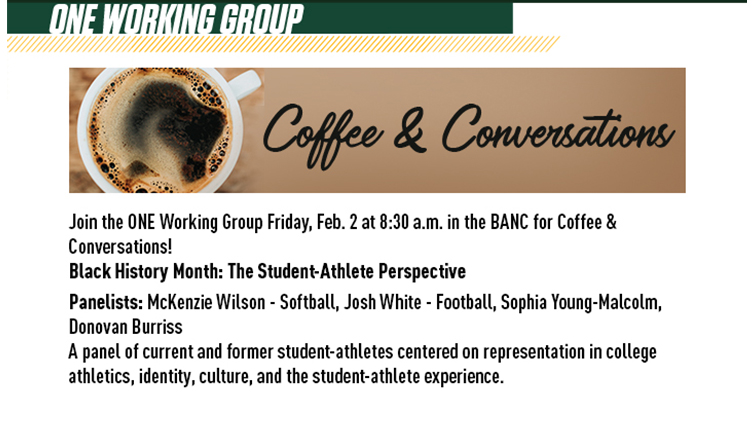 ONE WORKING GROUP

Coffee & Conversations

Join the ONE Working Group Friday, Feb. 2 at 8:30 a.m. in the BANC for Coffee & Conversations!

Black History Month: The Student-Athlete Perspective

Panelists: McKenzie Wilson - Softball, Josh White - Football, Sophia Young-Malcolm, Donovan Burriss
A panel of current and former student-athletes centered on representation in college athletics, identity, culture, and the student-athlete experience.